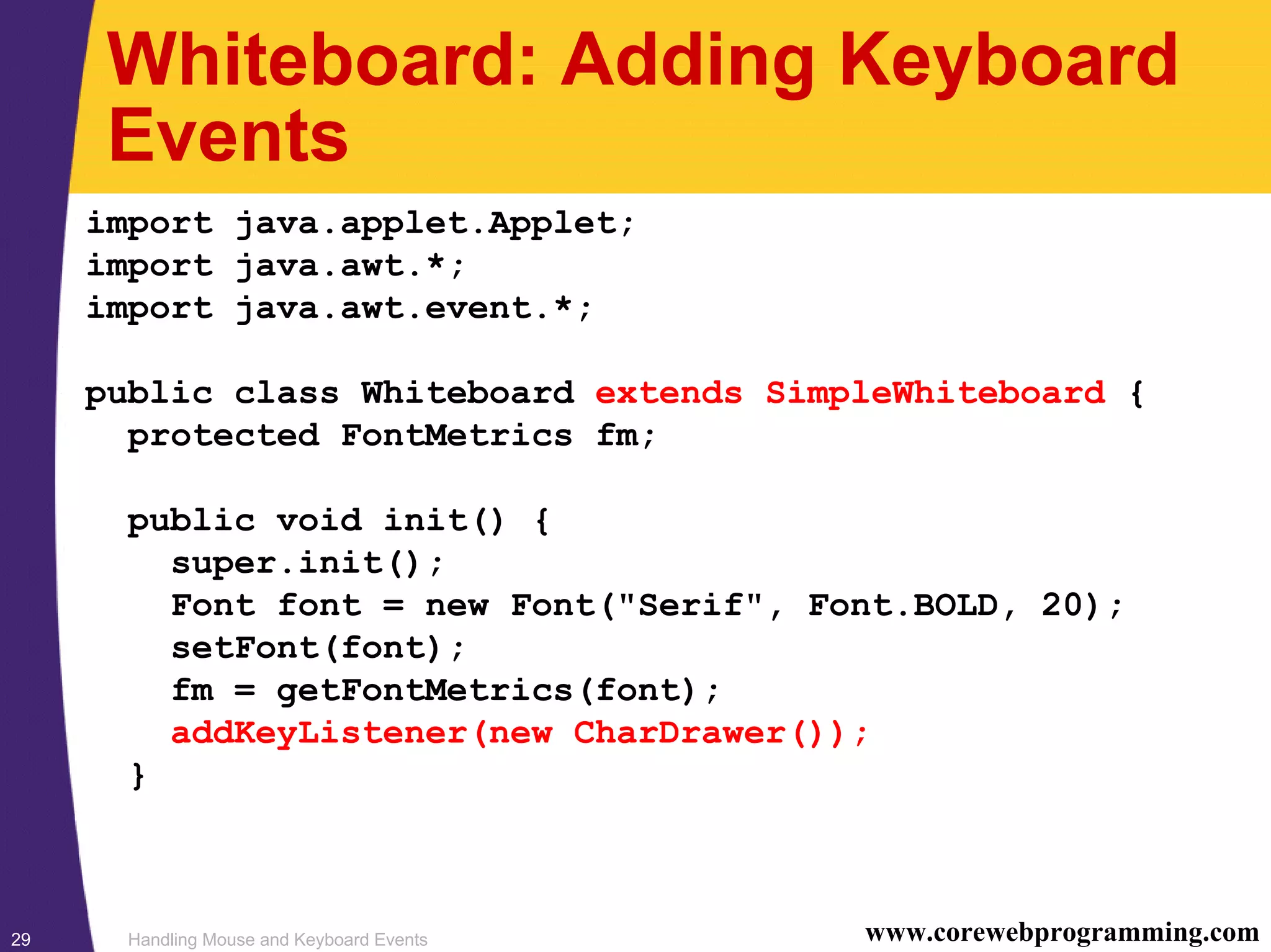 Whiteboard: Adding Keyboard Events

import java.applet.Applet;
import java.awt.*;
import java.awt.event.*;

public class Whiteboard extends SimpleWhiteboard {
  protected FontMetrics fm;

  public void init() {
    super.init();
    Font font = new Font("Serif", Font.BOLD, 20);
    setFont(font);
    fm = getFontMetrics(font);
    addKeyListener(new CharDrawer());
  }

29

Handling Mouse and Keyboard Events

www.corewebprogramming.com